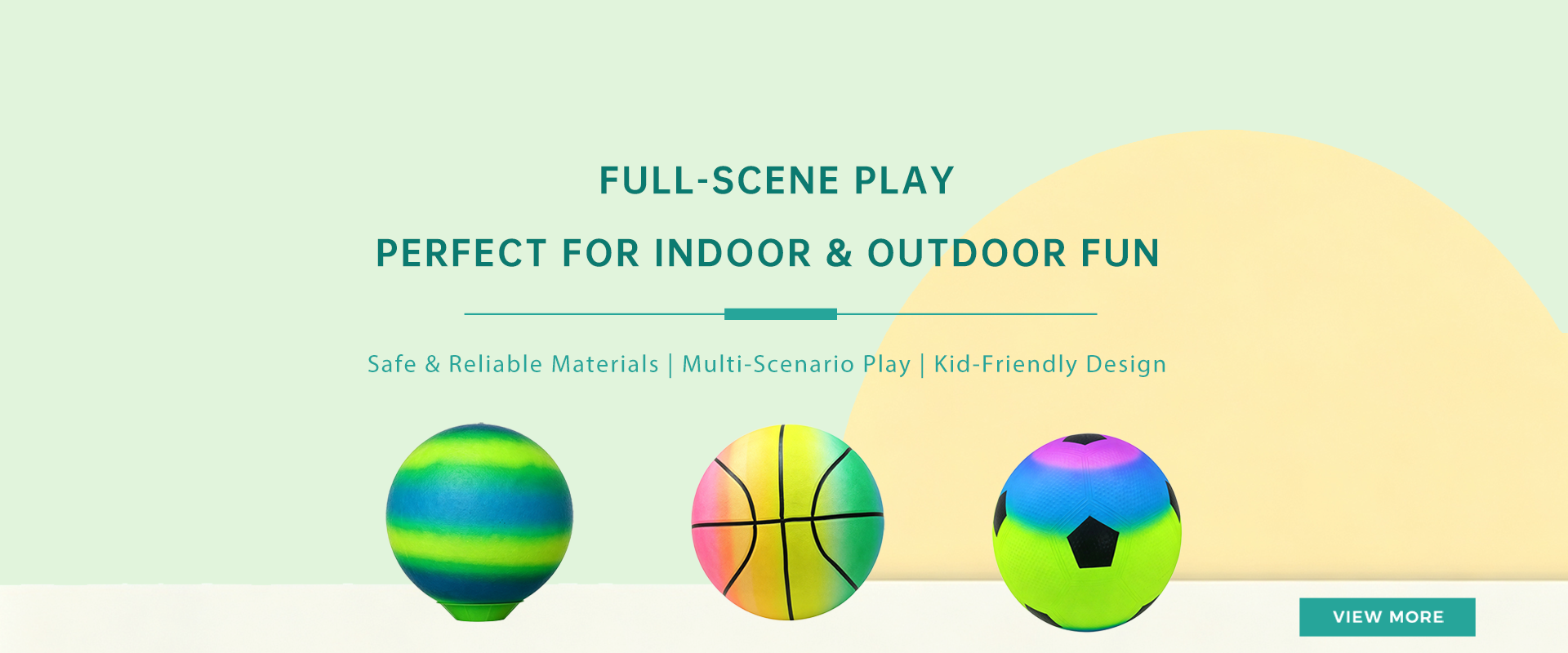 FULL-SCENE PLAY

PERFECT FOR INDOOR & OUTDOOR FUN

Safe & Reliable Materials | Multi-Scenario Play | Kid-Friendly Design

VIEW MORE